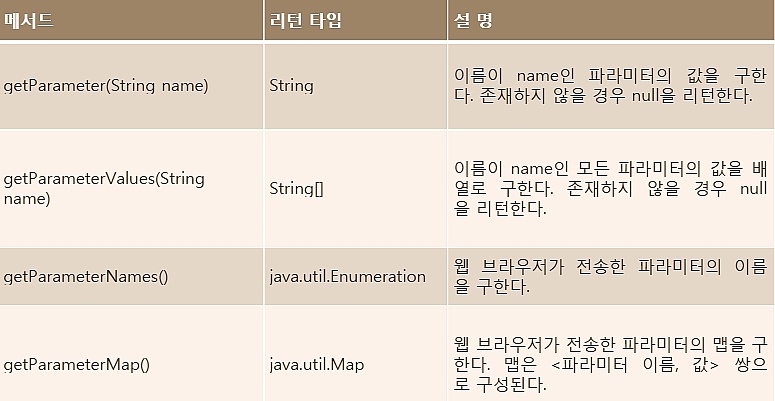 | 메서드 | 리턴 타입 | 설 명 |
|---|---|---|
| getParameter(String name) | String | 이름이 name인 파라미터의 값을 구한다. 존재하지 않을 경우 null을 리턴한다. |
| getParameterValues(String name) | String[] | 이름이 name인 모든 파라미터의 값을 배열로 구한다. 존재하지 않을 경우 null을 리턴한다. |
| getParameterNames() | java.util.Enumeration | 웹 브라우저가 전송한 파라미터의 이름을 구한다. |
| getParameterMap() | java.util.Map | 웹 브라우저가 전송한 파라미터의 맵을 구한다. 맵은 <파라미터 이름, 값> 쌍으로 구성된다. |